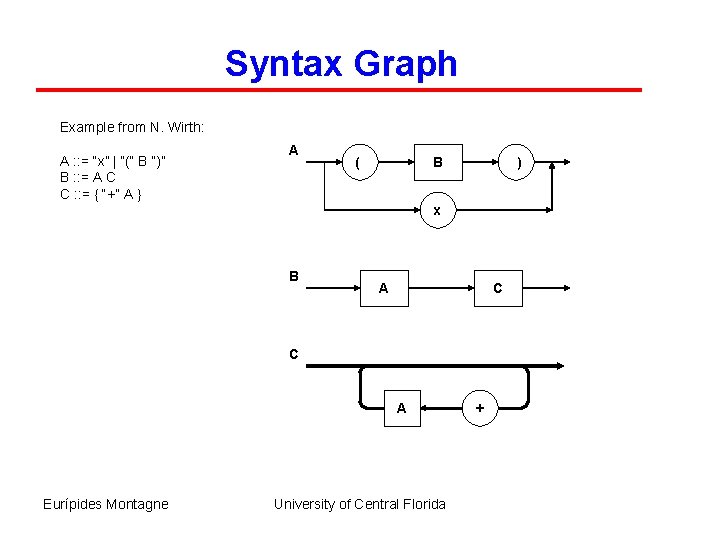 Syntax Graph

Example from N. Wirth:

A ::= "x" | "(" B ")"
B ::= A C
C ::= { "+" A }

A

(

B

)

x

B

A

C

C

A

+

Eurípides Montagne

University of Central Florida